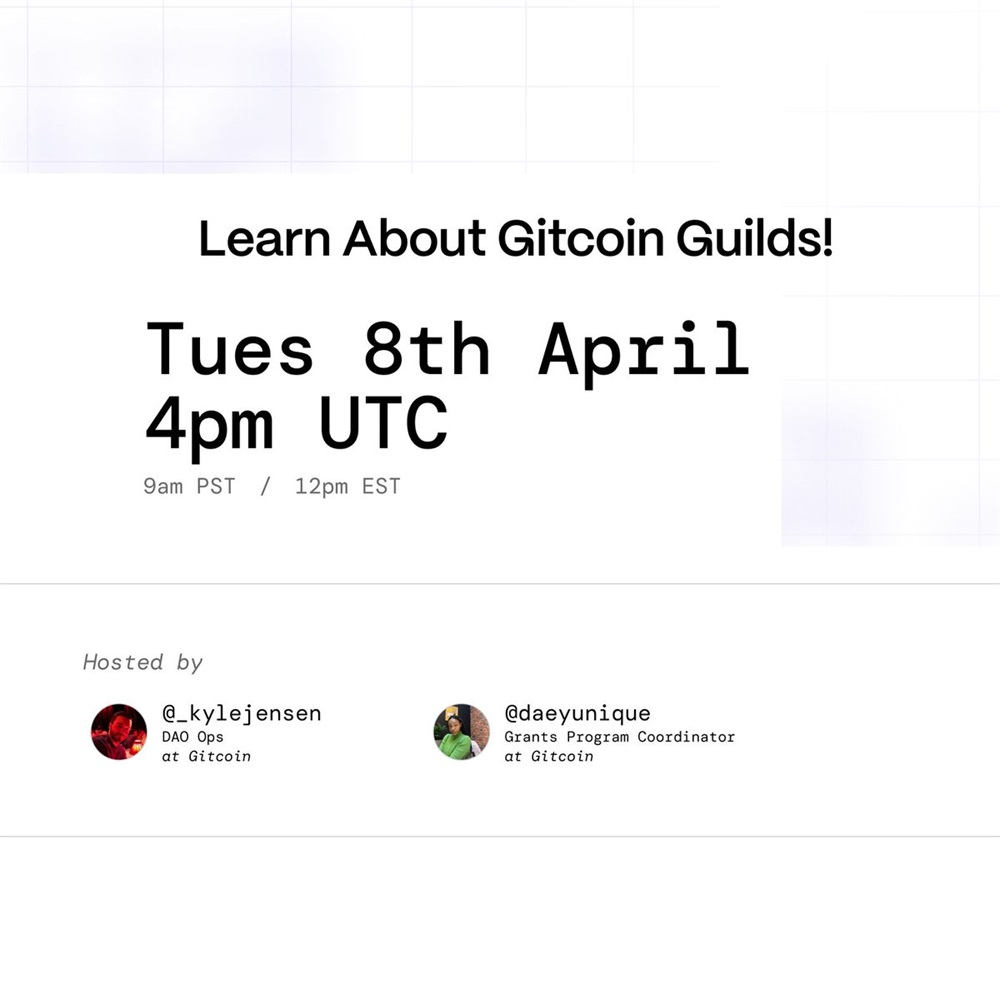 Learn About Gitcoin Guilds!

Tues 8th April
4pm UTC

9am PST / 12pm EST

Hosted by

@_kylejensen
DAO Ops
at Gitcoin

@daeyunique
Grants Program Coordinator
at Gitcoin